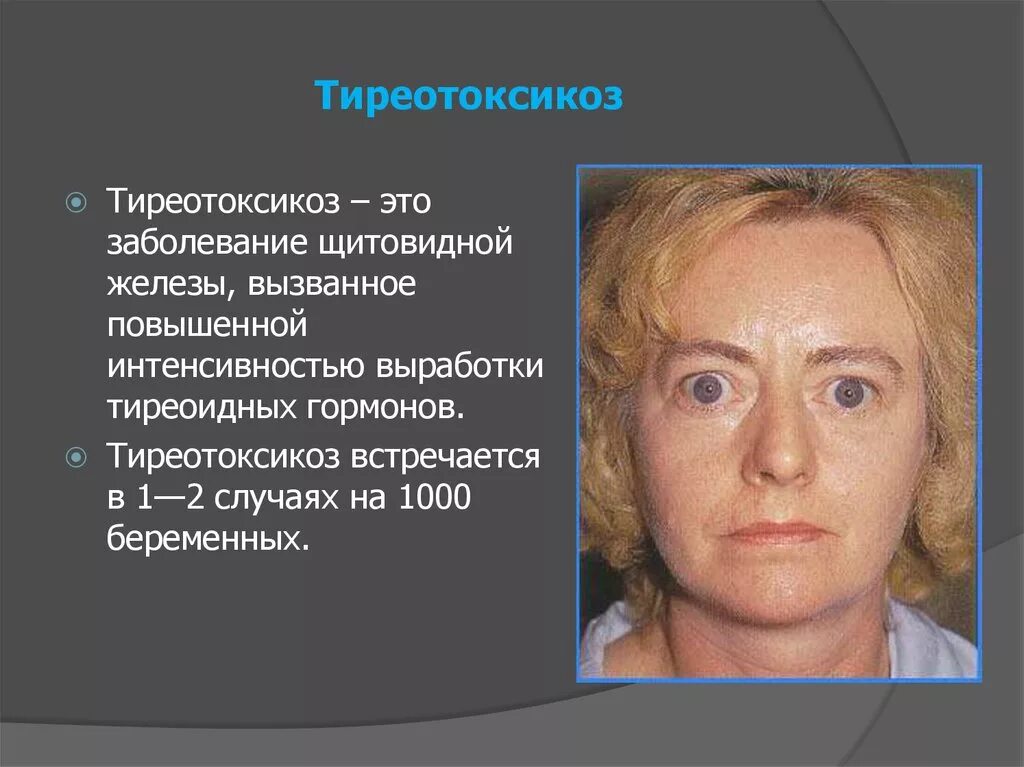 Тиреотоксикоз

Тиреотоксикоз – это заболевание щитовидной железы, вызванное повышенной интенсивностью выработки тиреоидных гормонов.

Тиреотоксикоз встречается в 1—2 случаях на 1000 беременных.